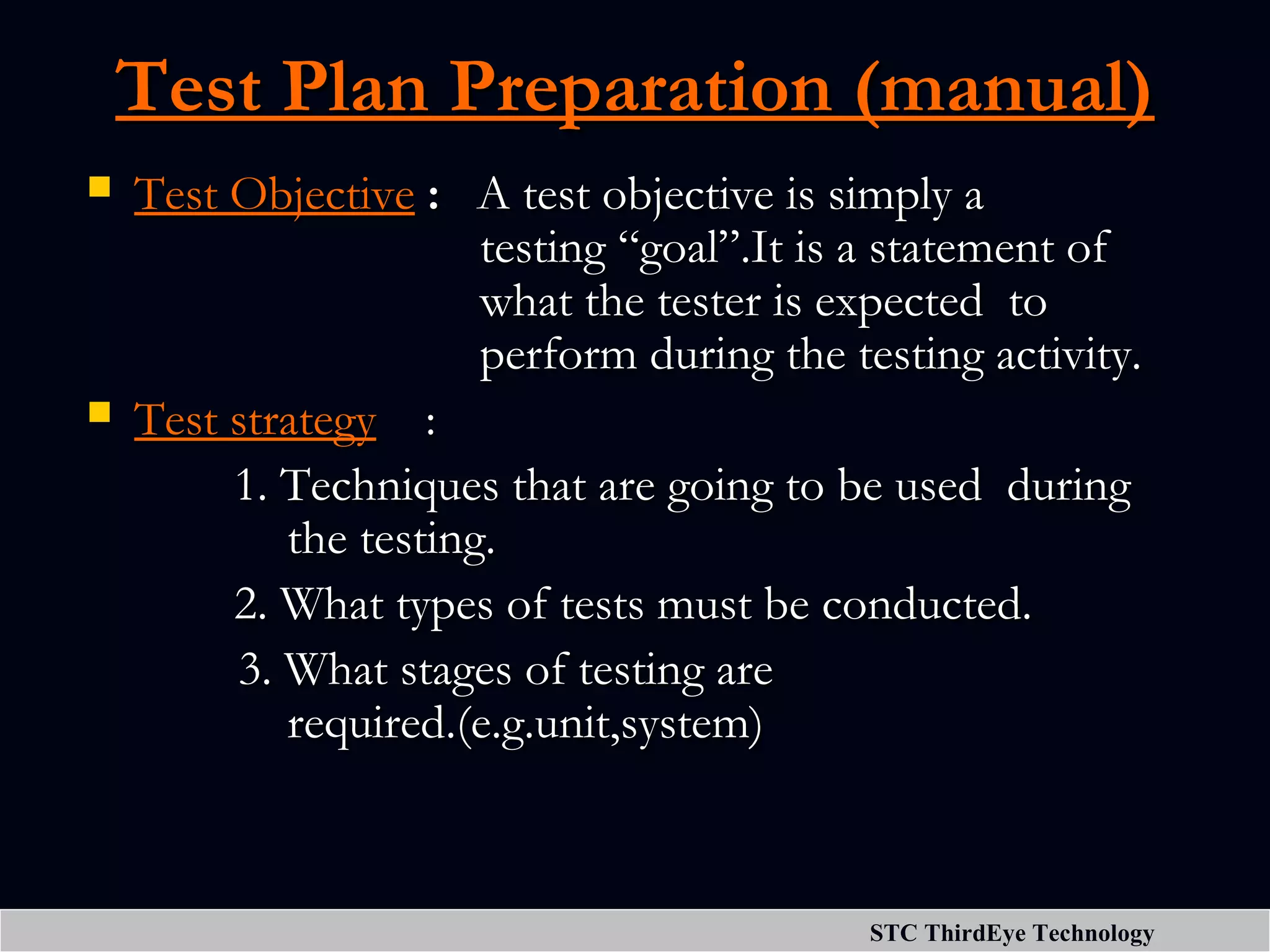 Test Plan Preparation (manual)

Test Objective : A test objective is simply a testing “goal”.It is a statement of what the tester is expected to perform during the testing activity.

Test strategy :

1. Techniques that are going to be used during the testing.

2. What types of tests must be conducted.

3. What stages of testing are required.(e.g.unit,system)

STC ThirdEye Technology